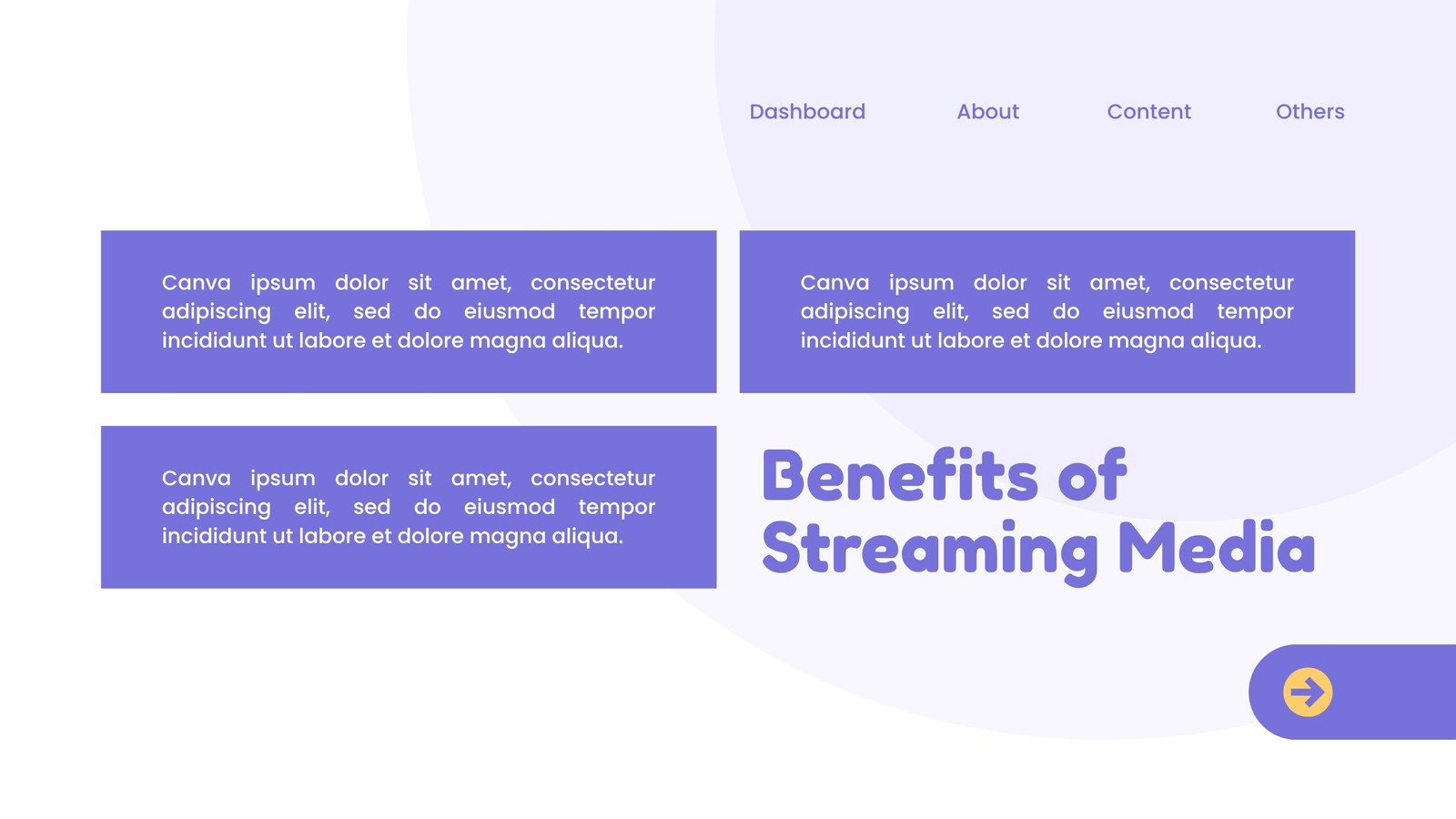 Dashboard About Content Others

Canva ipsum dolor sit amet, consectetur adipiscing elit, sed do eiusmod tempor incididunt ut labore et dolore magna aliqua.

Canva ipsum dolor sit amet, consectetur adipiscing elit, sed do eiusmod tempor incididunt ut labore et dolore magna aliqua.

Canva ipsum dolor sit amet, consectetur adipiscing elit, sed do eiusmod tempor incididunt ut labore et dolore magna aliqua.

Benefits of Streaming Media